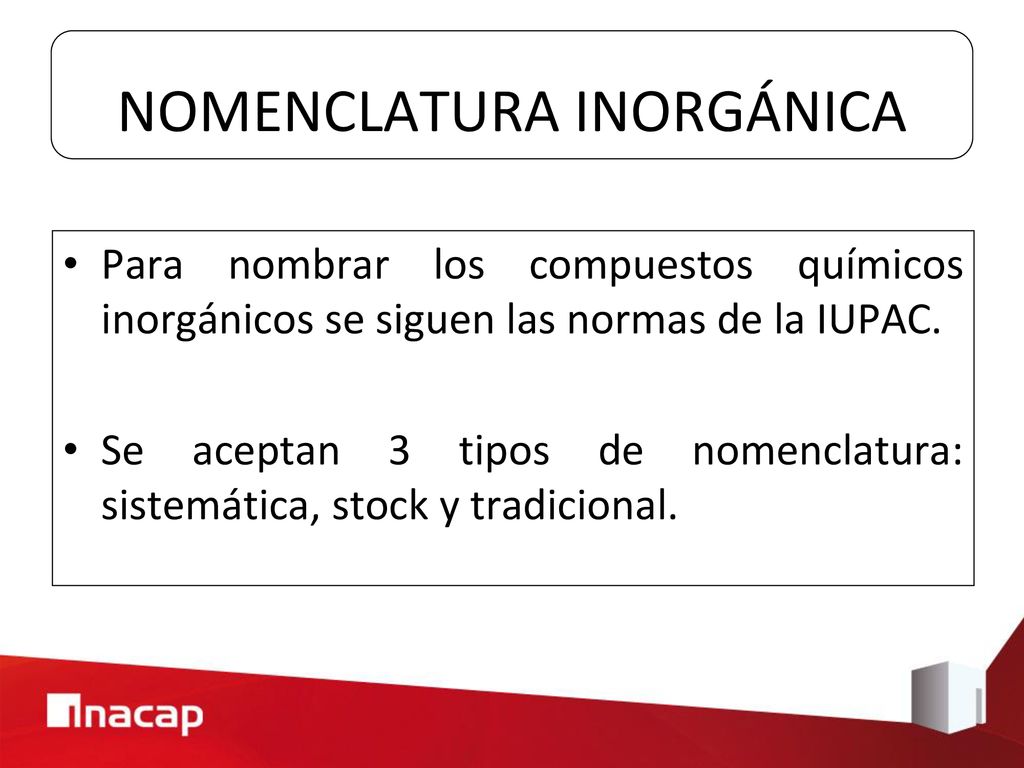 NOMENCLATURA INORGÁNICA

• Para nombrar los compuestos químicos inorgánicos se siguen las normas de la IUPAC.

• Se aceptan 3 tipos de nomenclatura: sistemática, stock y tradicional.

inacap